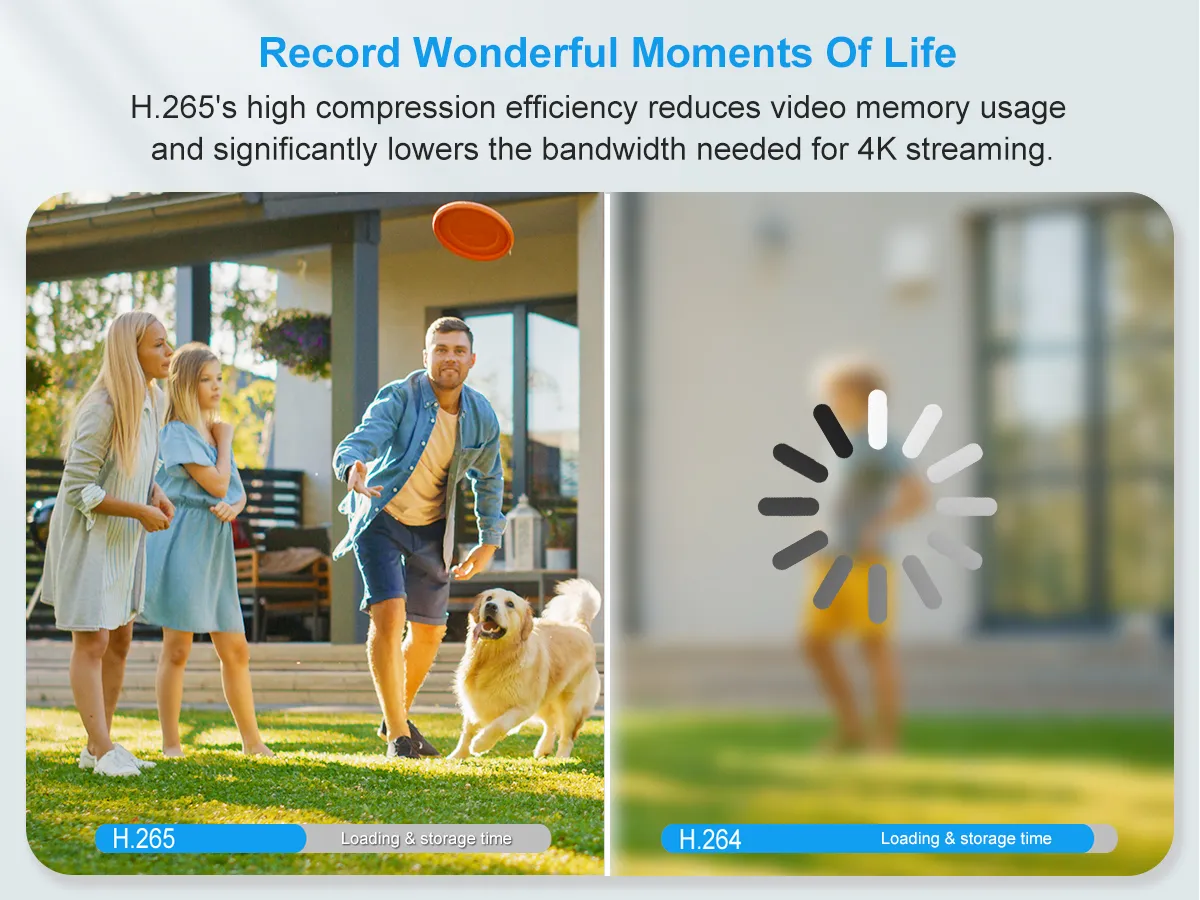 Record Wonderful Moments Of Life

H.265's high compression efficiency reduces video memory usage and significantly lowers the bandwidth needed for 4K streaming.

H.265 Loading & storage time

H.264 Loading & storage time